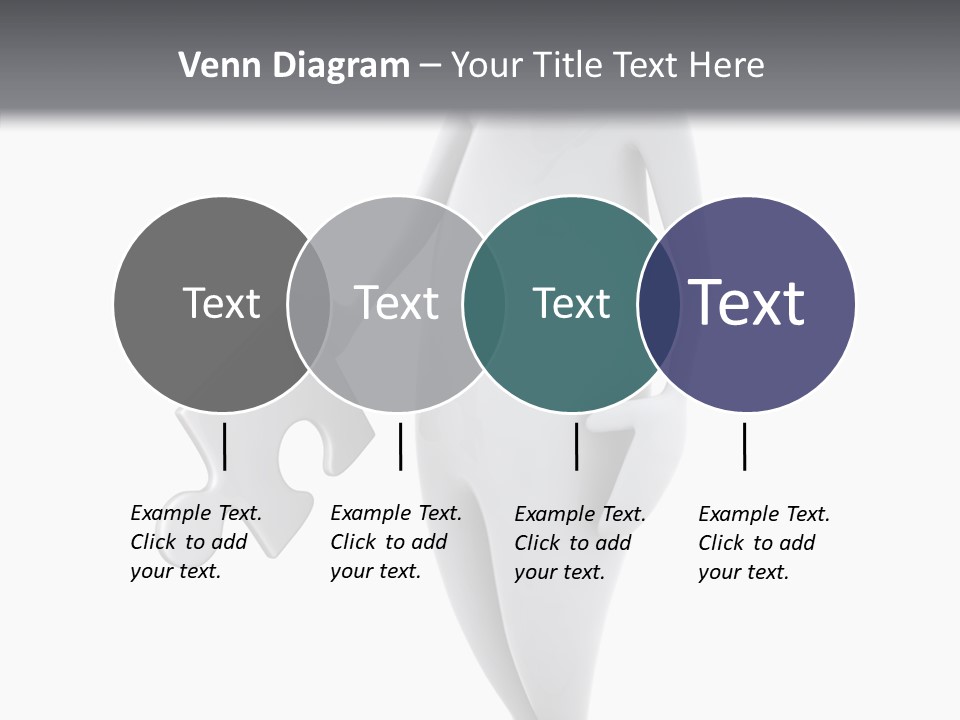 Venn Diagram – Your Title Text Here

Text

Text

Text

Text

Example Text. Click to add your text.

Example Text. Click to add your text.

Example Text. Click to add your text.

Example Text. Click to add your text.